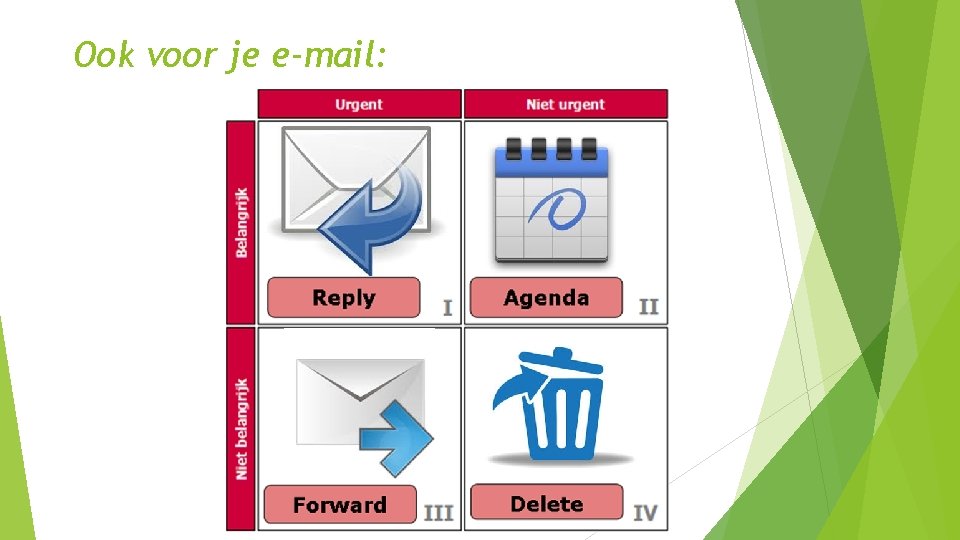 Ook voor je e-mail:

| | Urgent | Niet urgent |
|---|---|---|
| Belangrijk | Reply I | Agenda II |
| Niet belangrijk | Forward III | Delete IV |